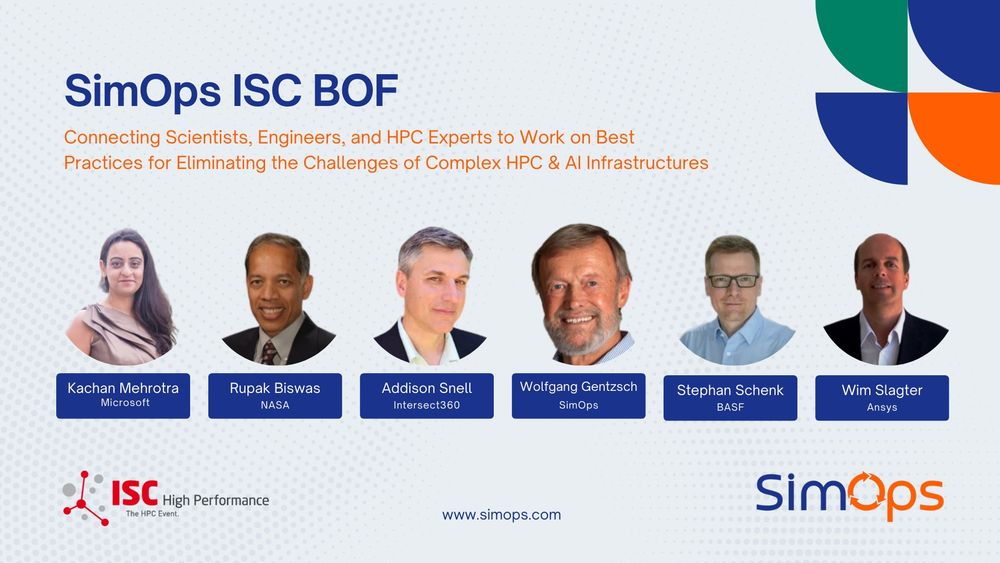 SimOps ISC BOF

Connecting Scientists, Engineers, and HPC Experts to Work on Best Practices for Eliminating the Challenges of Complex HPC & AI Infrastructures

Kachan Mehrotra
Microsoft

Rupak Biswas
NASA

Addison Snell
Intersect360

Wolfgang Gentzsch
SimOps

Stephan Schenk
BASF

Wim Slagter
Ansys

ISC High Performance
The HPC Event.

www.simops.com

SimOps